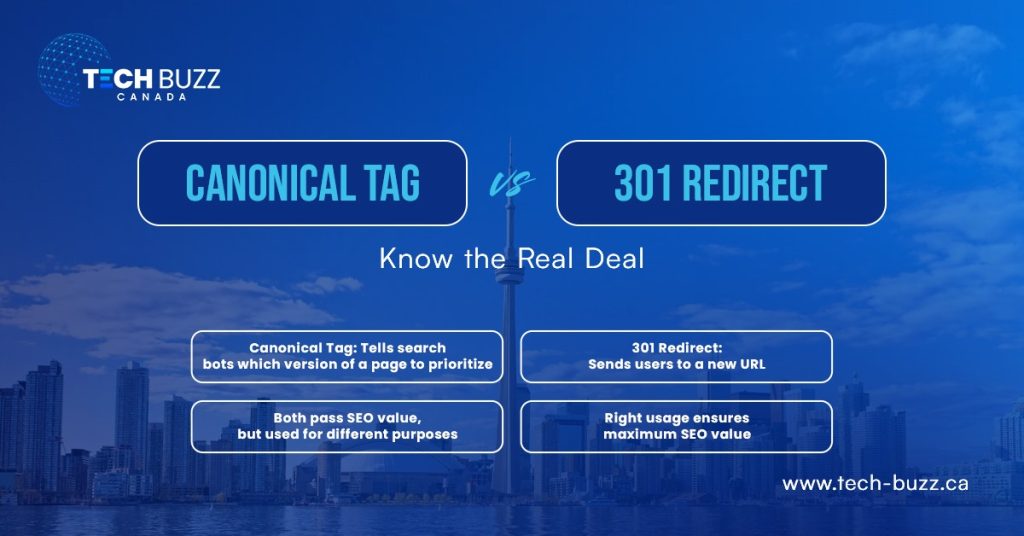 TECH BUZZ
CANADA

CANONICAL TAG

vs

301 REDIRECT

Know the Real Deal

Canonical Tag: Tells search bots which version of a page to prioritize

301 Redirect: Sends users to a new URL

Both pass SEO value, but used for different purposes

Right usage ensures maximum SEO value

www.tech-buzz.ca